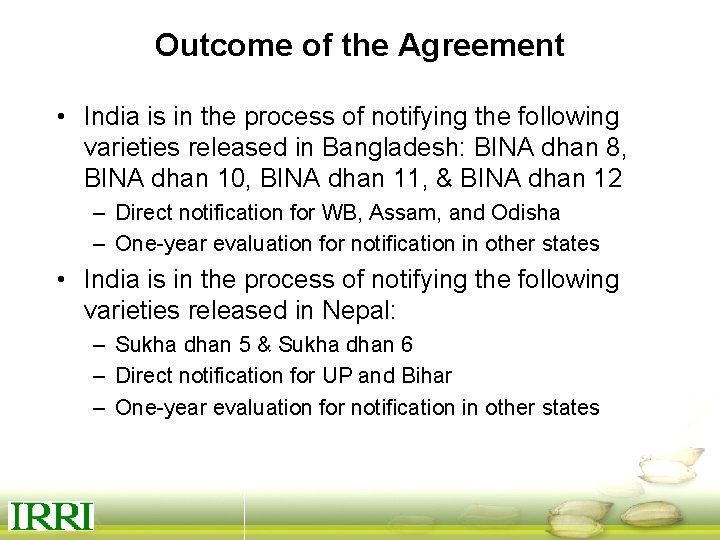 Outcome of the Agreement

• India is in the process of notifying the following varieties released in Bangladesh: BINA dhan 8, BINA dhan 10, BINA dhan 11, & BINA dhan 12
– Direct notification for WB, Assam, and Odisha
– One-year evaluation for notification in other states

• India is in the process of notifying the following varieties released in Nepal:
– Sukha dhan 5 & Sukha dhan 6
– Direct notification for UP and Bihar
– One-year evaluation for notification in other states

IRRI